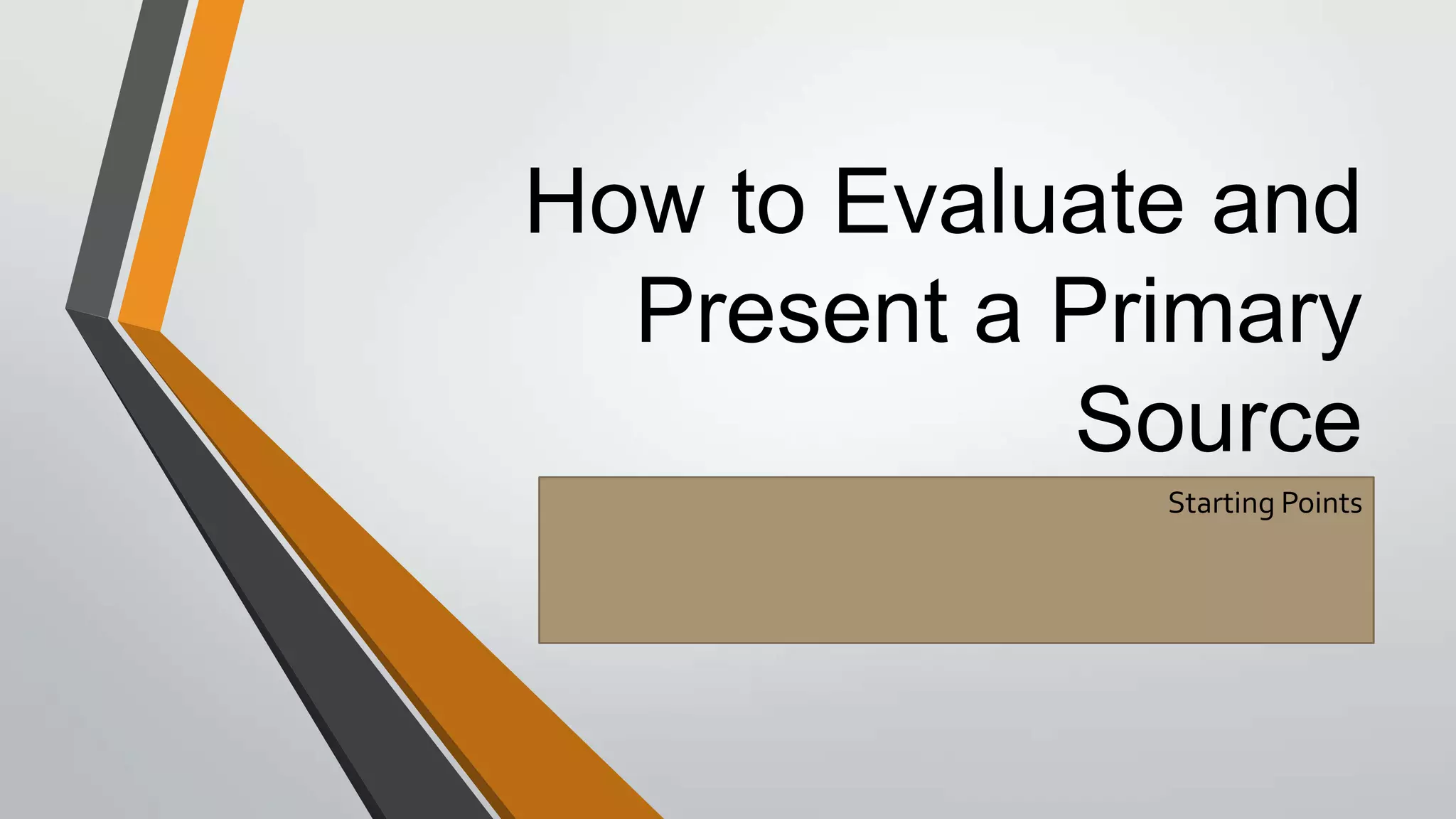 How to Evaluate and Present a Primary Source

Starting Points